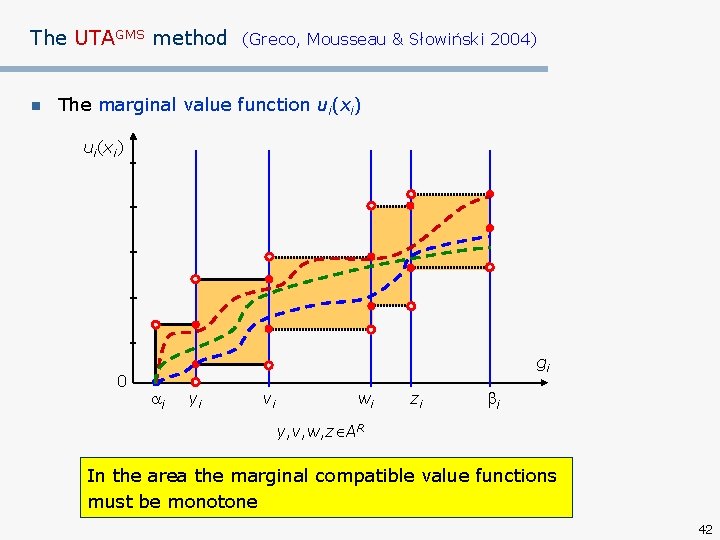 The UTA$^{GMS}$ method (Greco, Mousseau & Słowiński 2004)

The marginal value function $u_i(x_i)$

$u_i(x_i)$

0

$g_i$

$\alpha_i$ $y_i$ $v_i$ $w_i$ $z_i$ $\beta_i$

$y,v,w,z \in A^R$

In the area the marginal compatible value functions must be monotone

42